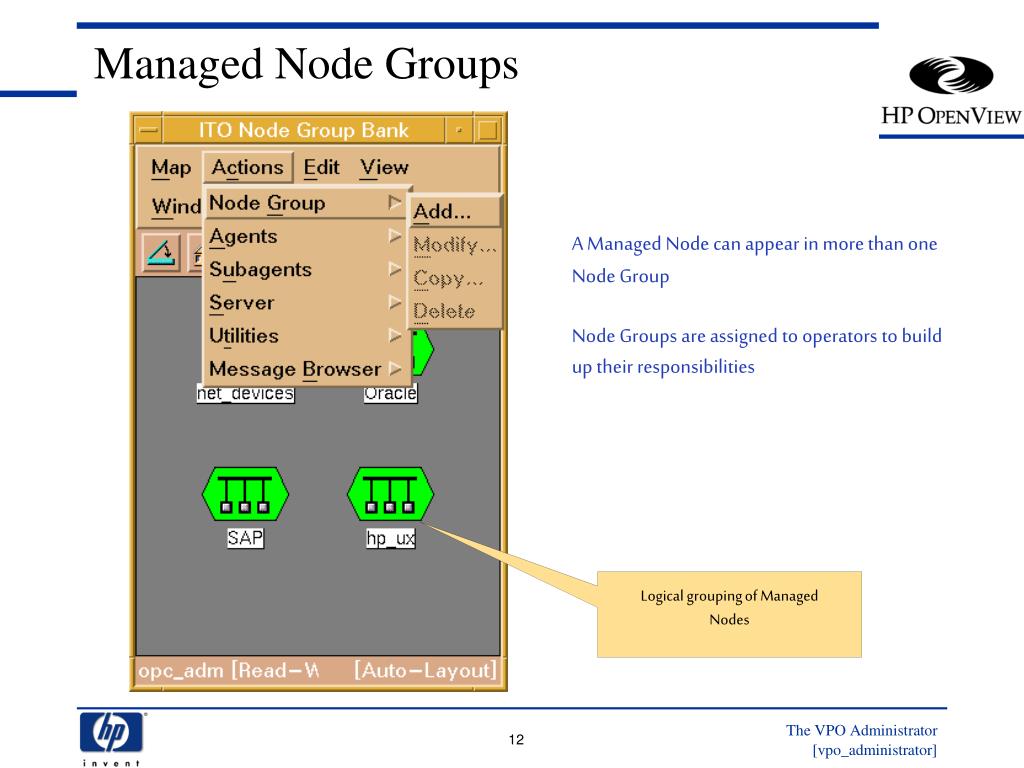 Managed Node Groups

HP OPENVIEW

ITO Node Group Bank

Map Actions Edit View

Wind

Node Group

Agents

Subagents

Server

Utilities

Message Browser

Add...

Modify...

Copy...

Delete

net_devices

Oracle

SAP

hp_ux

opc_adm [Read-W [Auto-Layout]

A Managed Node can appear in more than one Node Group

Node Groups are assigned to operators to build up their responsibilities

Logical grouping of Managed Nodes

hp

invent

12

The VPO Administrator
[vpo_administrator]